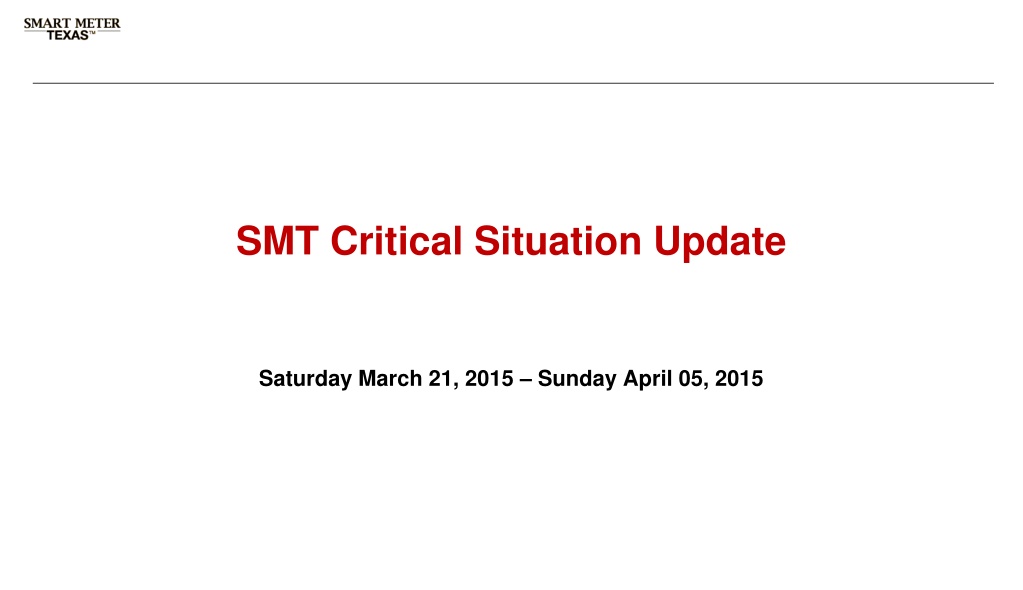 SMART METER
TEXAS™

SMT Critical Situation Update

Saturday March 21, 2015 – Sunday April 05, 2015